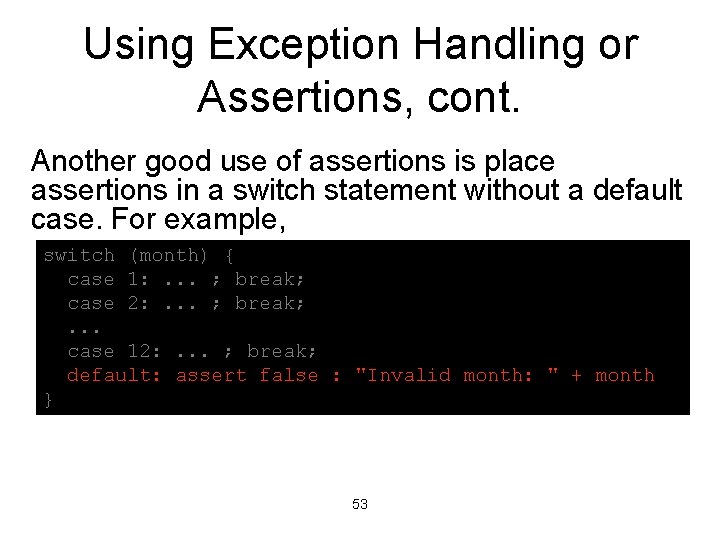 Using Exception Handling or Assertions, cont.

Another good use of assertions is place assertions in a switch statement without a default case. For example,

switch (month) {
  case 1: ... ; break;
  case 2: ... ; break;
  ...
  case 12: ... ; break;
  default: assert false : "Invalid month: " + month
}

53